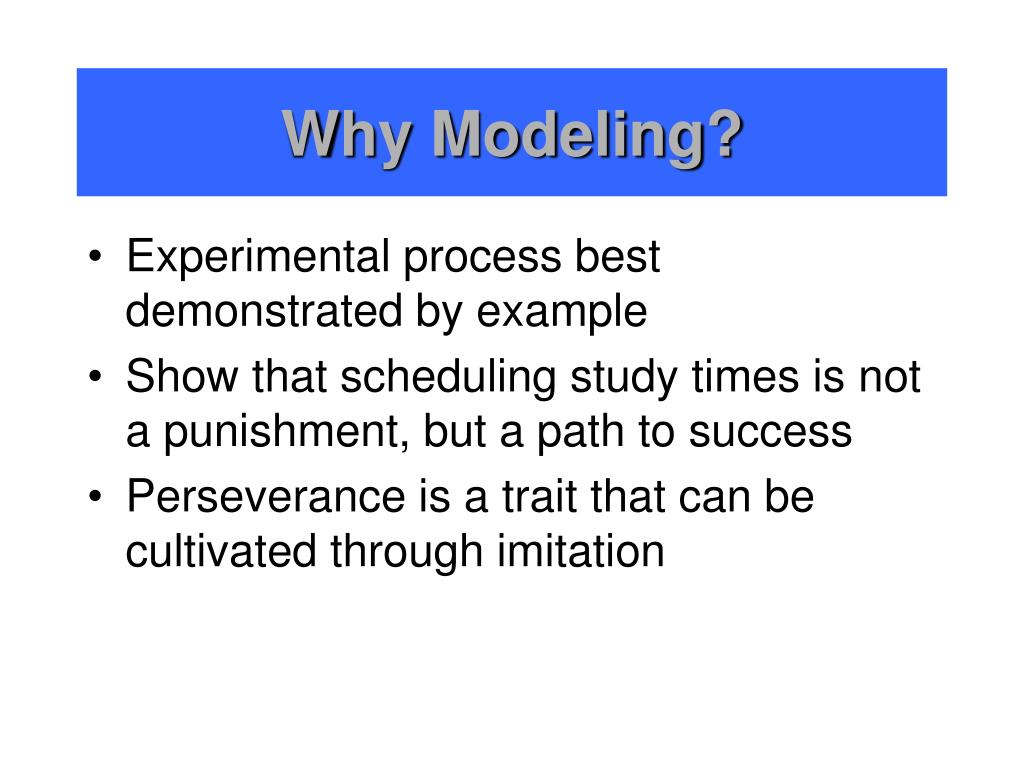 Why Modeling?

• Experimental process best demonstrated by example
• Show that scheduling study times is not a punishment, but a path to success
• Perseverance is a trait that can be cultivated through imitation